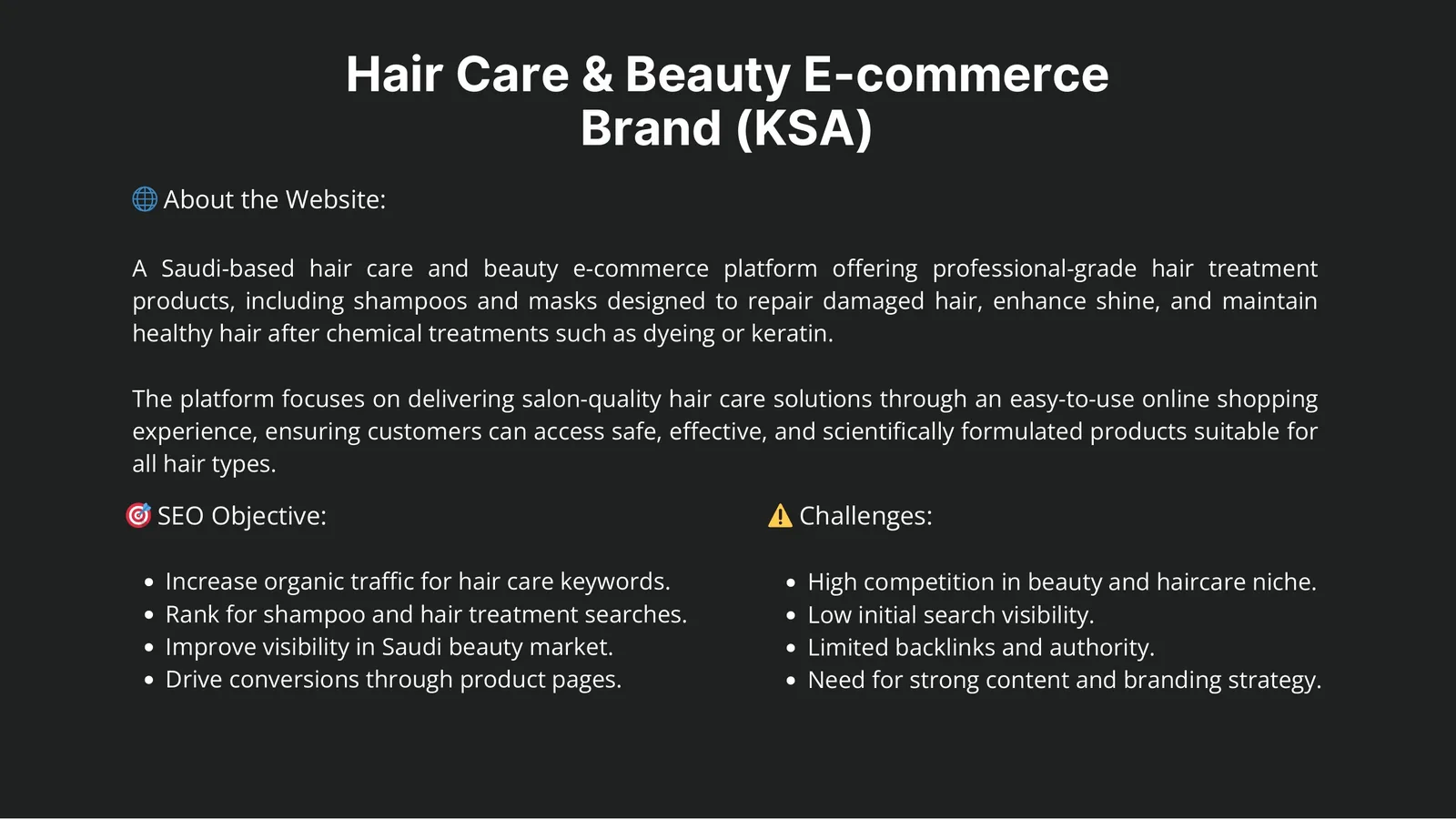 Hair Care & Beauty E-commerce Brand (KSA)

🌐 About the Website:

A Saudi-based hair care and beauty e-commerce platform offering professional-grade hair treatment products, including shampoos and masks designed to repair damaged hair, enhance shine, and maintain healthy hair after chemical treatments such as dyeing or keratin.

The platform focuses on delivering salon-quality hair care solutions through an easy-to-use online shopping experience, ensuring customers can access safe, effective, and scientifically formulated products suitable for all hair types.

🎯 SEO Objective:

- Increase organic traffic for hair care keywords.
- Rank for shampoo and hair treatment searches.
- Improve visibility in Saudi beauty market.
- Drive conversions through product pages.

⚠️ Challenges:

- High competition in beauty and haircare niche.
- Low initial search visibility.
- Limited backlinks and authority.
- Need for strong content and branding strategy.